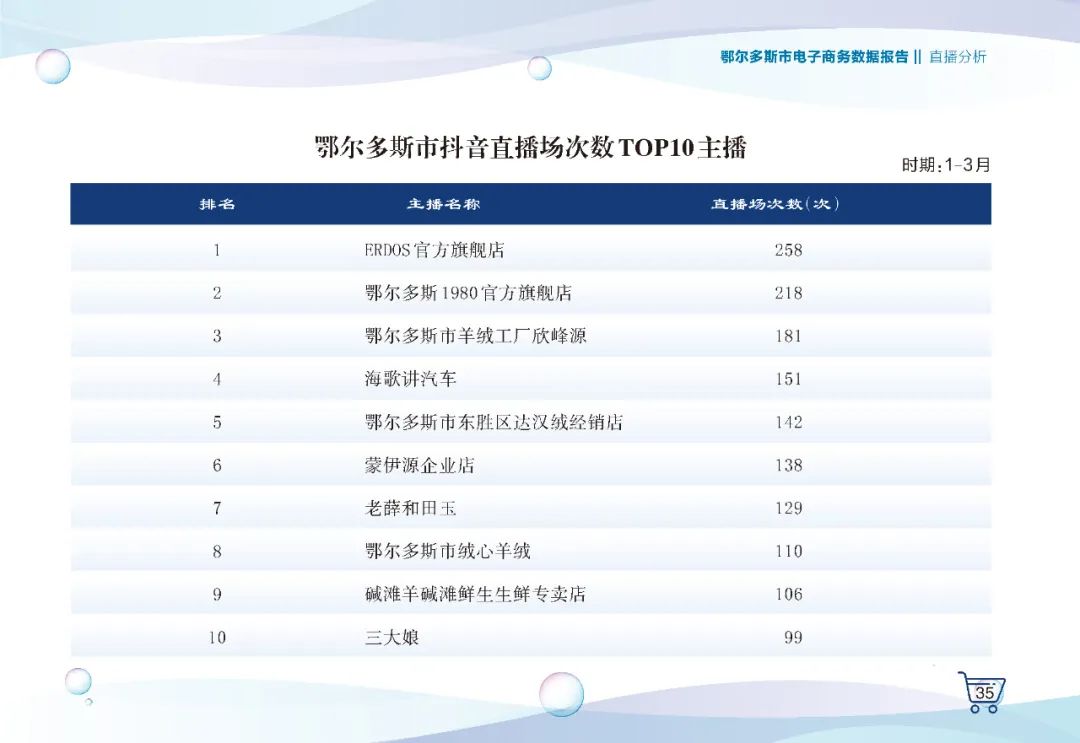 鄂尔多斯市电子商务数据报告 || 直播分析

鄂尔多斯市抖音直播场次数TOP10主播

时期：1-3月

| 排名 | 主播名称 | 直播场次数（次） |
|---|---|---|
| 1 | ERDOS官方旗舰店 | 258 |
| 2 | 鄂尔多斯1980官方旗舰店 | 218 |
| 3 | 鄂尔多斯市羊绒工厂欣峰源 | 181 |
| 4 | 海歌讲汽车 | 151 |
| 5 | 鄂尔多斯市东胜区达汉绒经销店 | 142 |
| 6 | 蒙伊源企业店 | 138 |
| 7 | 老薛和田玉 | 129 |
| 8 | 鄂尔多斯市绒心羊绒 | 110 |
| 9 | 碱滩羊碱滩鲜生生鲜专卖店 | 106 |
| 10 | 三大娘 | 99 |

35